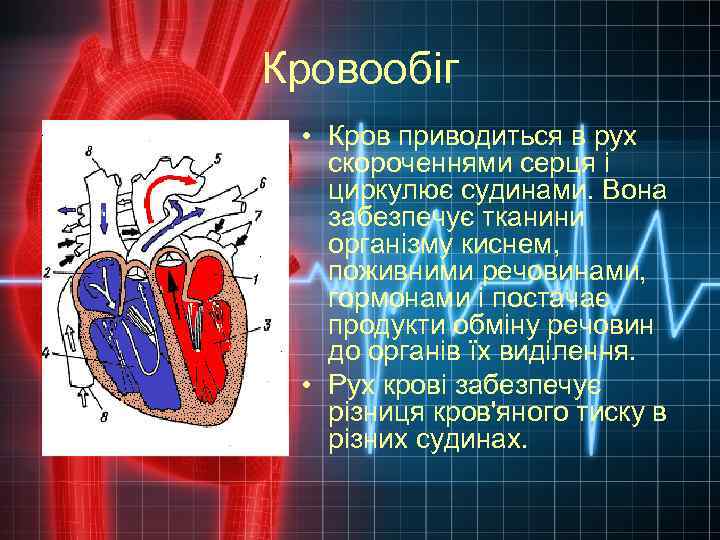 Кровообіг

8
5
6
7
2
1
3
4
8

• Кров приводиться в рух скороченнями серця і циркулює судинами. Вона забезпечує тканини організму киснем, поживними речовинами, гормонами і постачає продукти обміну речовин до органів їх виділення.
• Рух крові забезпечує різниця кров'яного тиску в різних судинах.